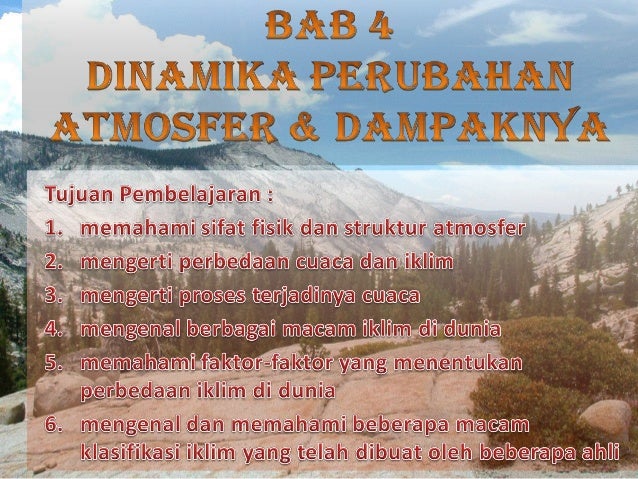 BAB 4
DINAMIKA PERUBAHAN ATMOSFER & DAMPAKNYA

Tujuan Pembelajaran :
1. memahami sifat fisik dan struktur atmosfer
2. mengerti perbedaan cuaca dan iklim
3. mengerti proses terjadinya cuaca
4. mengenal berbagai macam iklim di dunia
5. memahami faktor-faktor yang menentukan perbedaan iklim di dunia
6. mengenal dan memahami beberapa macam klasifikasi iklim yang telah dibuat oleh beberapa ahli